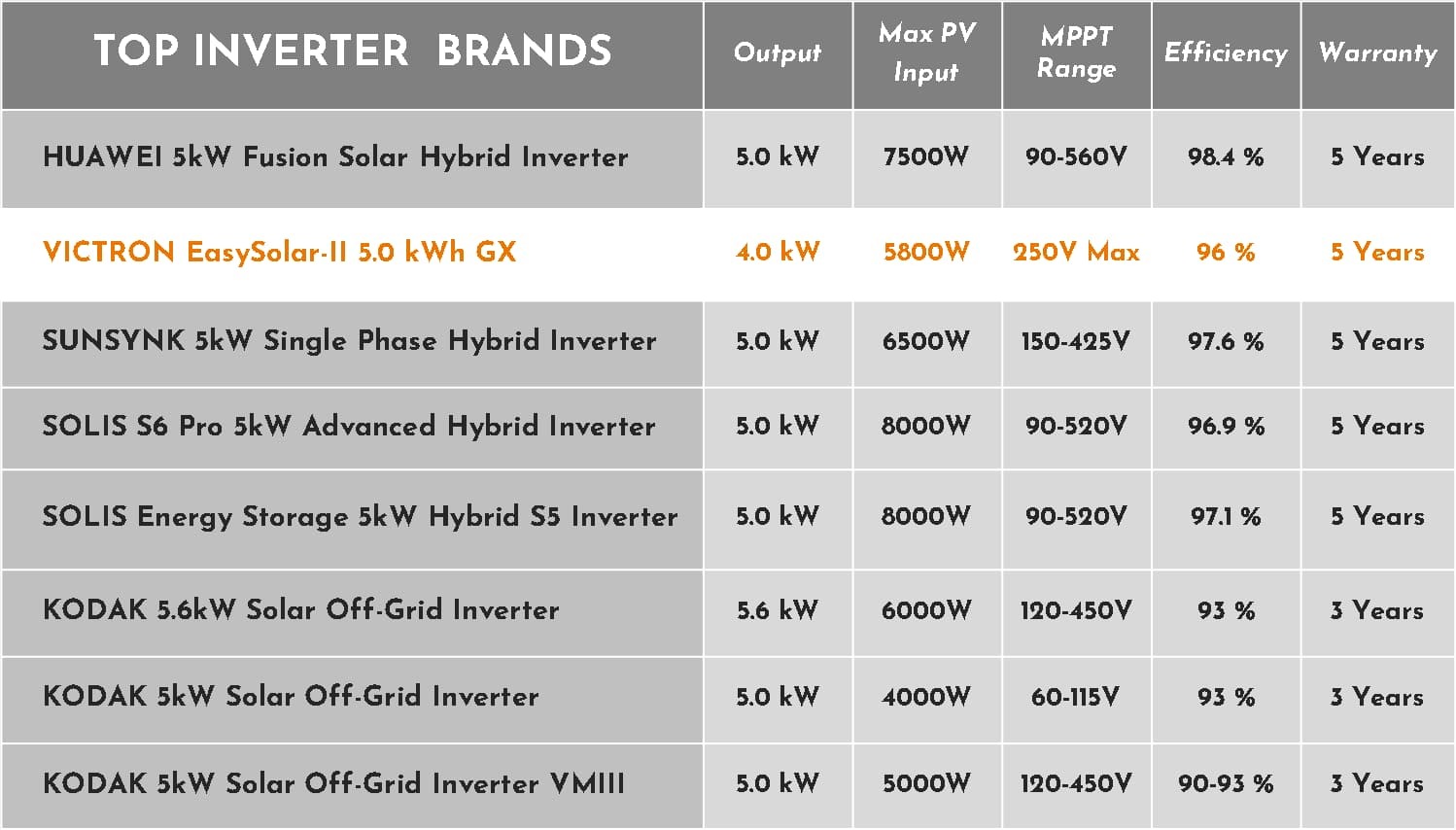 | TOP INVERTER BRANDS | Output | Max PV Input | MPPT Range | Efficiency | Warranty |
|---|---|---|---|---|---|
| HUAWEI 5kW Fusion Solar Hybrid Inverter | 5.0 kW | 7500W | 90-560V | 98.4 % | 5 Years |
| VICTRON EasySolar-II 5.0 kWh GX | 4.0 kW | 5800W | 250V Max | 96 % | 5 Years |
| SUNSYNK 5kW Single Phase Hybrid Inverter | 5.0 kW | 6500W | 150-425V | 97.6 % | 5 Years |
| SOLIS S6 Pro 5kW Advanced Hybrid Inverter | 5.0 kW | 8000W | 90-520V | 96.9 % | 5 Years |
| SOLIS Energy Storage 5kW Hybrid S5 Inverter | 5.0 kW | 8000W | 90-520V | 97.1 % | 5 Years |
| KODAK 5.6kW Solar Off-Grid Inverter | 5.6 kW | 6000W | 120-450V | 93 % | 3 Years |
| KODAK 5kW Solar Off-Grid Inverter | 5.0 kW | 4000W | 60-115V | 93 % | 3 Years |
| KODAK 5kW Solar Off-Grid Inverter VMIII | 5.0 kW | 5000W | 120-450V | 90-93 % | 3 Years |